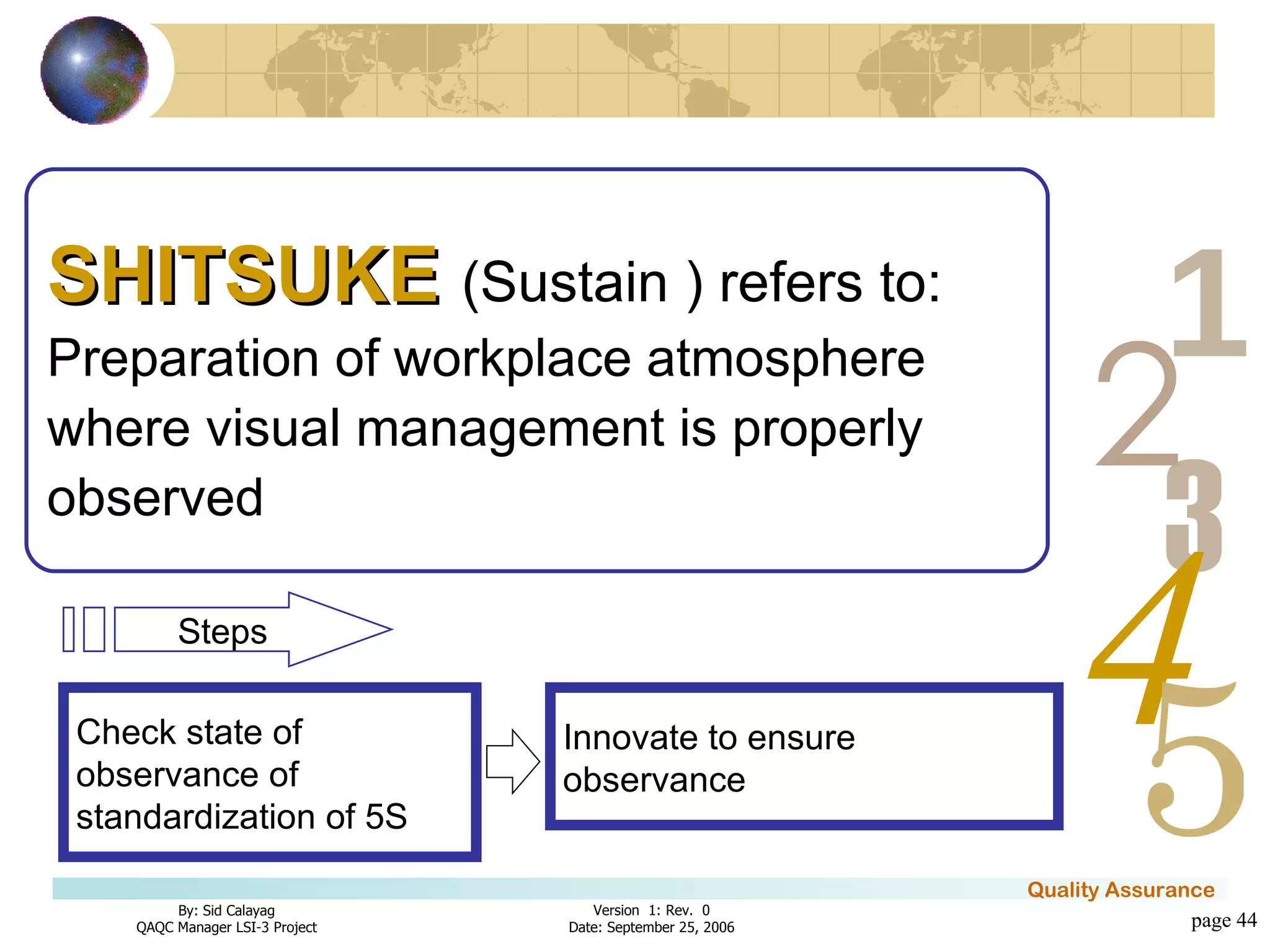 SHITSUKE (Sustain ) refers to:
Preparation of workplace atmosphere where visual management is properly observed

1
2
3
4
5

Steps

Check state of observance of standardization of 5S

Innovate to ensure observance

Quality Assurance

By: Sid Calayag
QAQC Manager LSI-3 Project

Version 1: Rev. 0
Date: September 25, 2006

page 44